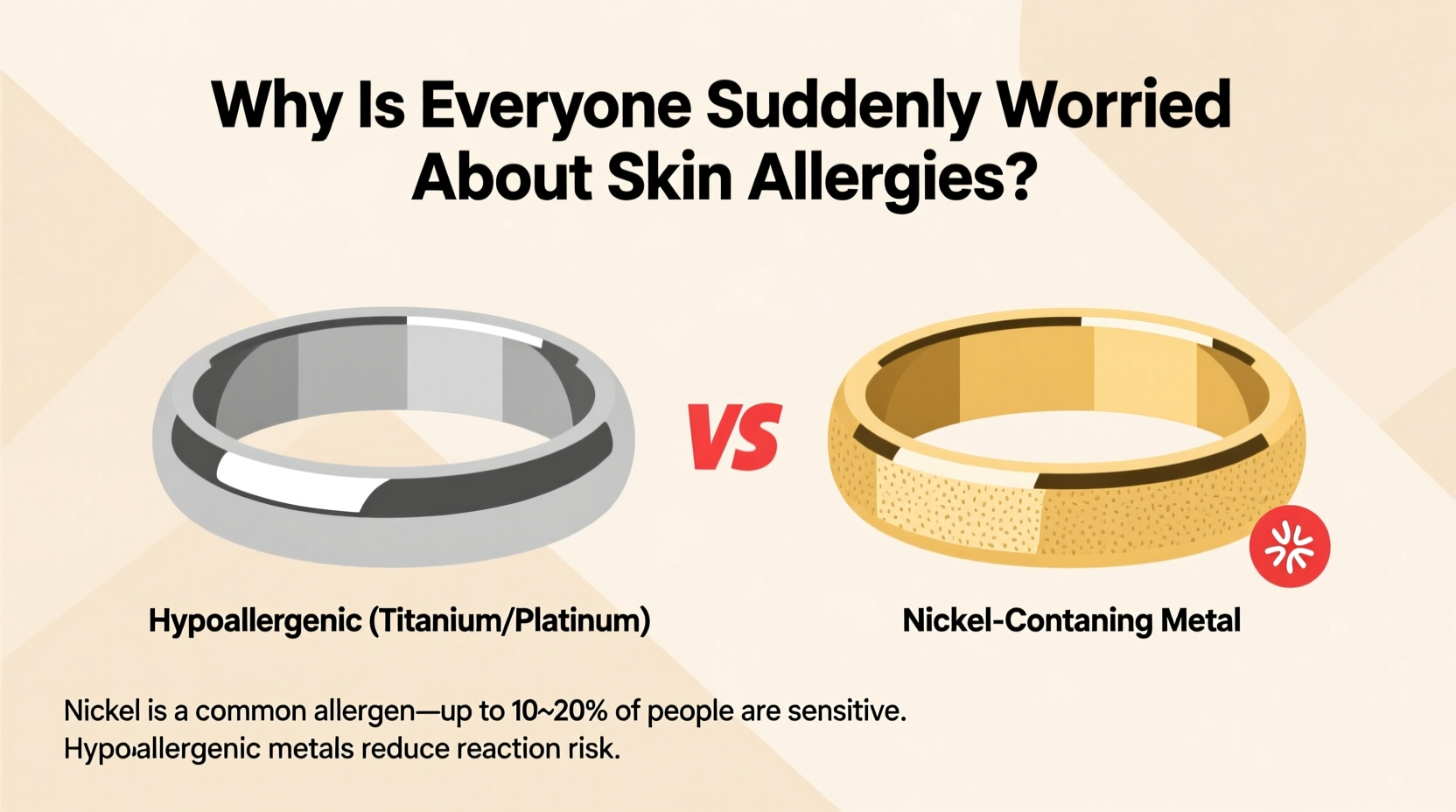 Why Is Everyone Suddenly Worried About Skin Allergies?

VS

Hypoallergenic (Titanium/Platinum)

Nickel-Contaning Metal

Nickel is a common allergen—up to 10~20% of people are sensitive. Hypoallergenic metals reduce reaction risk.